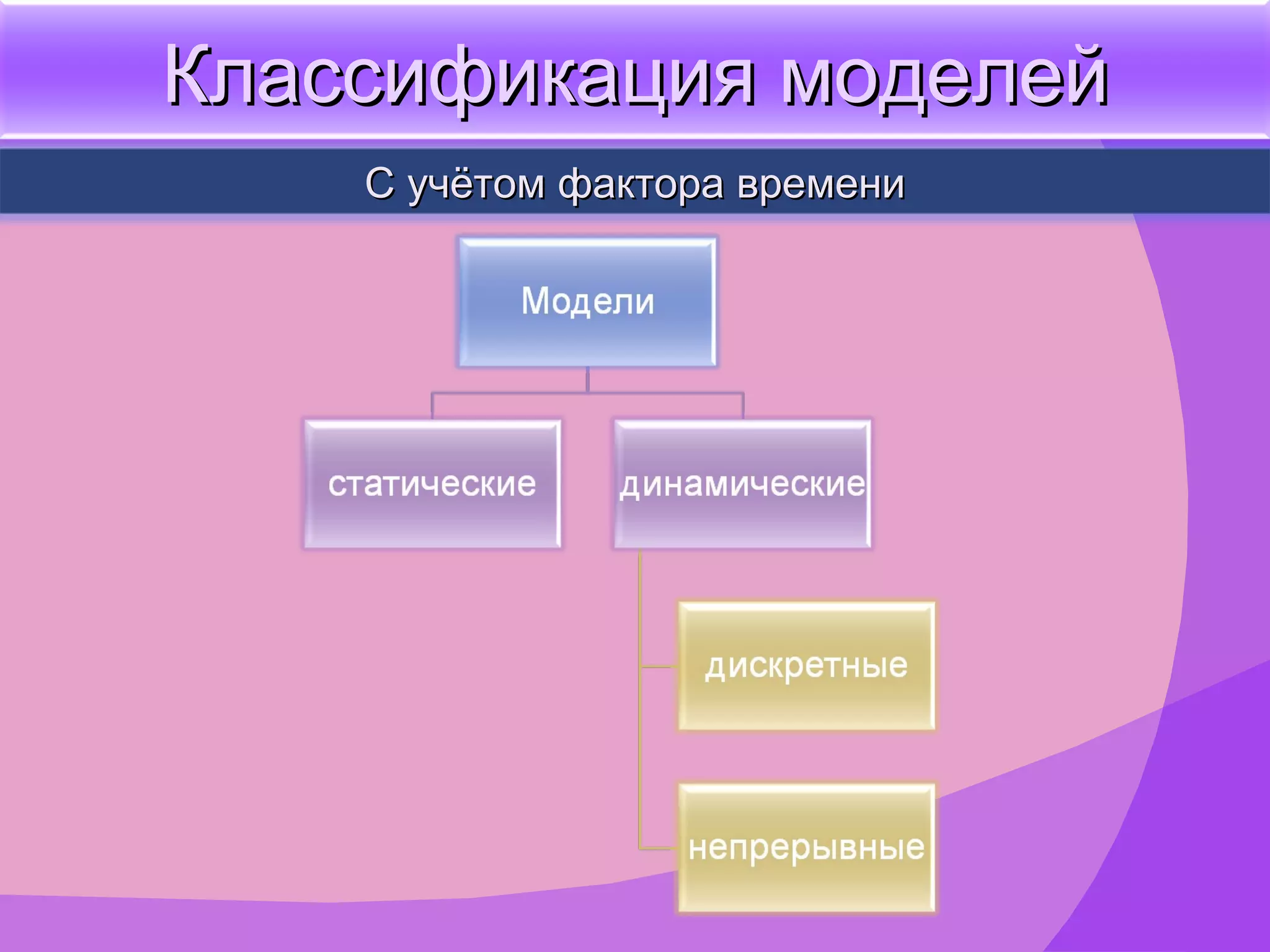 Классификация моделей

С учётом фактора времени

Модели

статические

динамические

дискретные

непрерывные